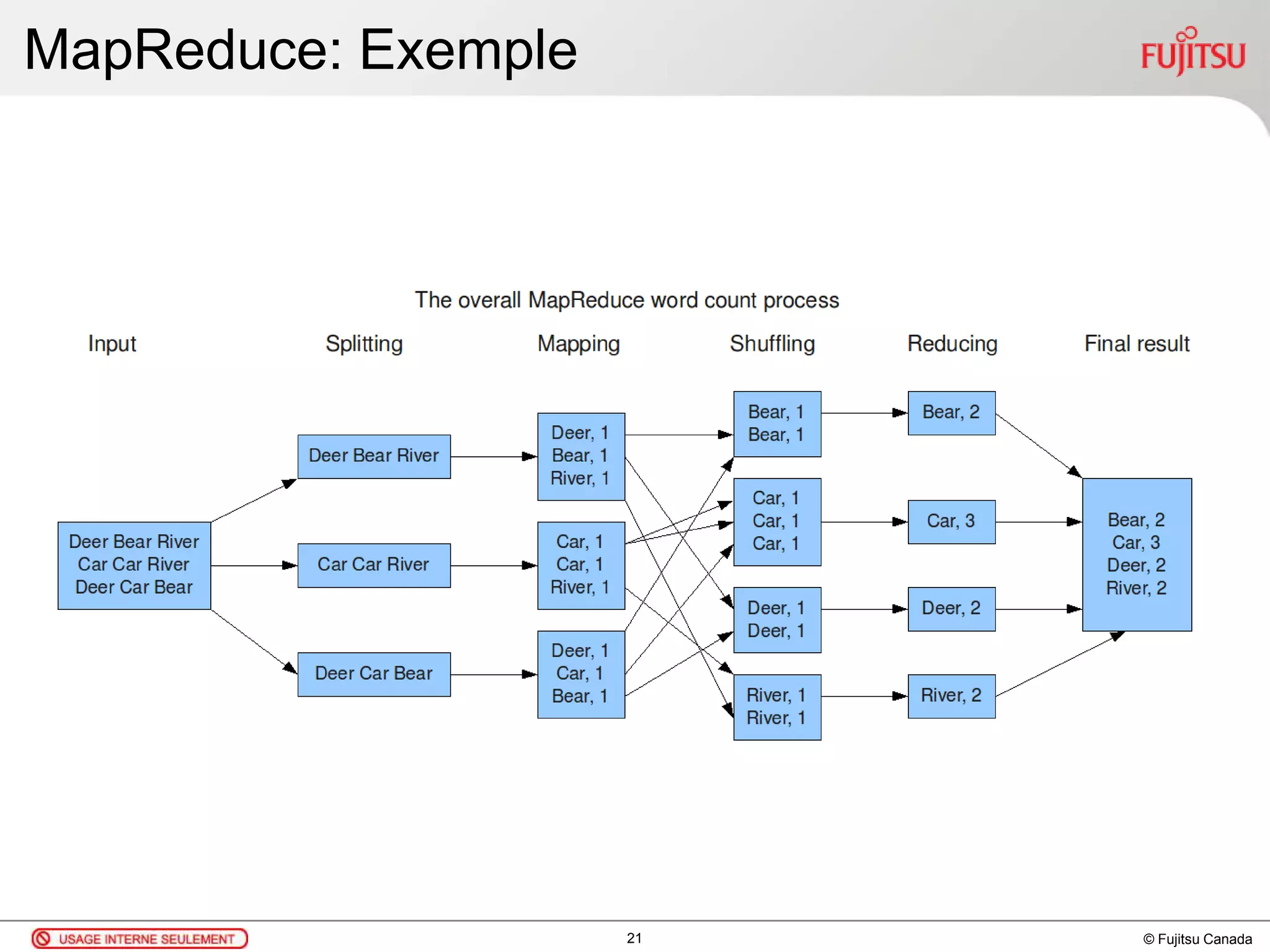 MapReduce: Exemple

FUJITSU

The overall MapReduce word count process

Input

Splitting

Mapping

Shuffling

Reducing

Final result

Deer Bear River
Car Car River
Deer Car Bear

Deer Bear River

Car Car River

Deer Car Bear

Deer, 1
Bear, 1
River, 1

Car, 1
Car, 1
River, 1

Deer, 1
Car, 1
Bear, 1

Bear, 1
Bear, 1

Car, 1
Car, 1
Car, 1

Deer, 1
Deer, 1

River, 1
River, 1

Bear, 2

Car, 3

Deer, 2

River, 2

Bear, 2
Car, 3
Deer, 2
River, 2

USAGE INTERNE SEULEMENT

21

© Fujitsu Canada